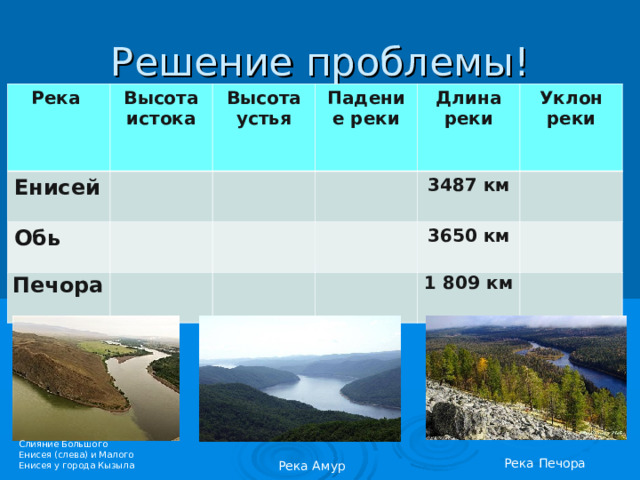 Решение проблемы!

| Река | Высота истока | Высота устья | Падение реки | Длина реки | Уклон реки |
|---|---|---|---|---|---|
| Енисей | | | | 3487 км | |
| Обь | | | | 3650 км | |
| Печора | | | | 1 809 км | |

Слияние Большого Енисея (слева) и Малого Енисея у города Кызыла

Река Амур

Река Печора